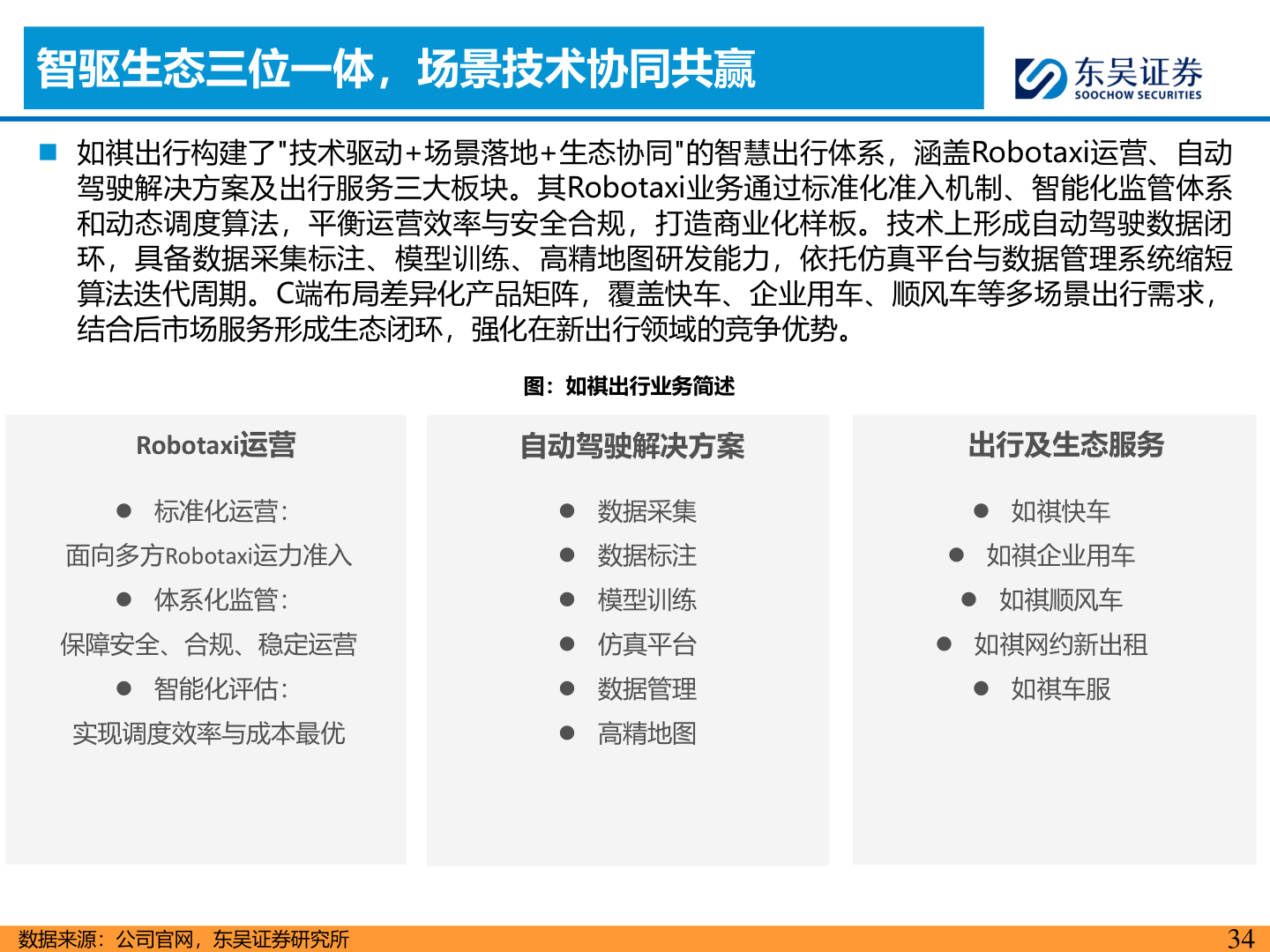 智驱生态三位一体，场景技术协同共赢

东吴证券
SOOCHOW SECURITIES

■ 如祺出行构建了"技术驱动+场景落地+生态协同"的智慧出行体系，涵盖Robotaxi运营、自动驾驶解决方案及出行服务三大板块。其Robotaxi业务通过标准化准入机制、智能化监管体系和动态调度算法，平衡运营效率与安全合规，打造商业化样板。技术上形成自动驾驶数据闭环，具备数据采集标注、模型训练、高精地图研发能力，依托仿真平台与数据管理系统缩短算法迭代周期。C端布局差异化产品矩阵，覆盖快车、企业用车、顺风车等多场景出行需求，结合后市场服务形成生态闭环，强化在新出行领域的竞争优势。

图：如祺出行业务简述

Robotaxi运营

● 标准化运营：
面向多方Robotaxi运力准入
● 体系化监管：
保障安全、合规、稳定运营
● 智能化评估：
实现调度效率与成本最优

自动驾驶解决方案

● 数据采集
● 数据标注
● 模型训练
● 仿真平台
● 数据管理
● 高精地图

出行及生态服务

● 如祺快车
● 如祺企业用车
● 如祺顺风车
● 如祺网约新出租
● 如祺车服

数据来源：公司官网，东吴证券研究所

34